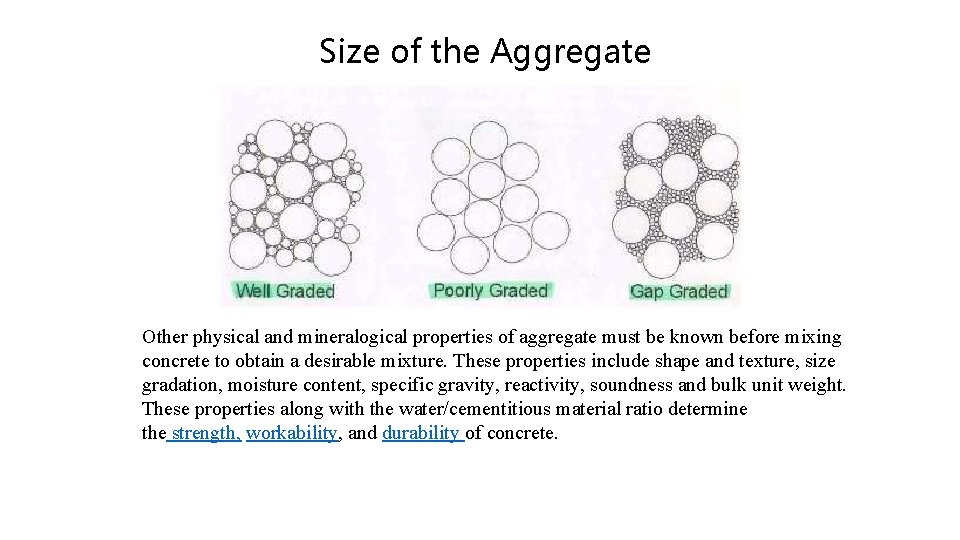 Size of the Aggregate

Well Graded

Poorly Graded

Gap Graded

Other physical and mineralogical properties of aggregate must be known before mixing concrete to obtain a desirable mixture. These properties include shape and texture, size gradation, moisture content, specific gravity, reactivity, soundness and bulk unit weight. These properties along with the water/cementitious material ratio determine the strength, workability, and durability of concrete.